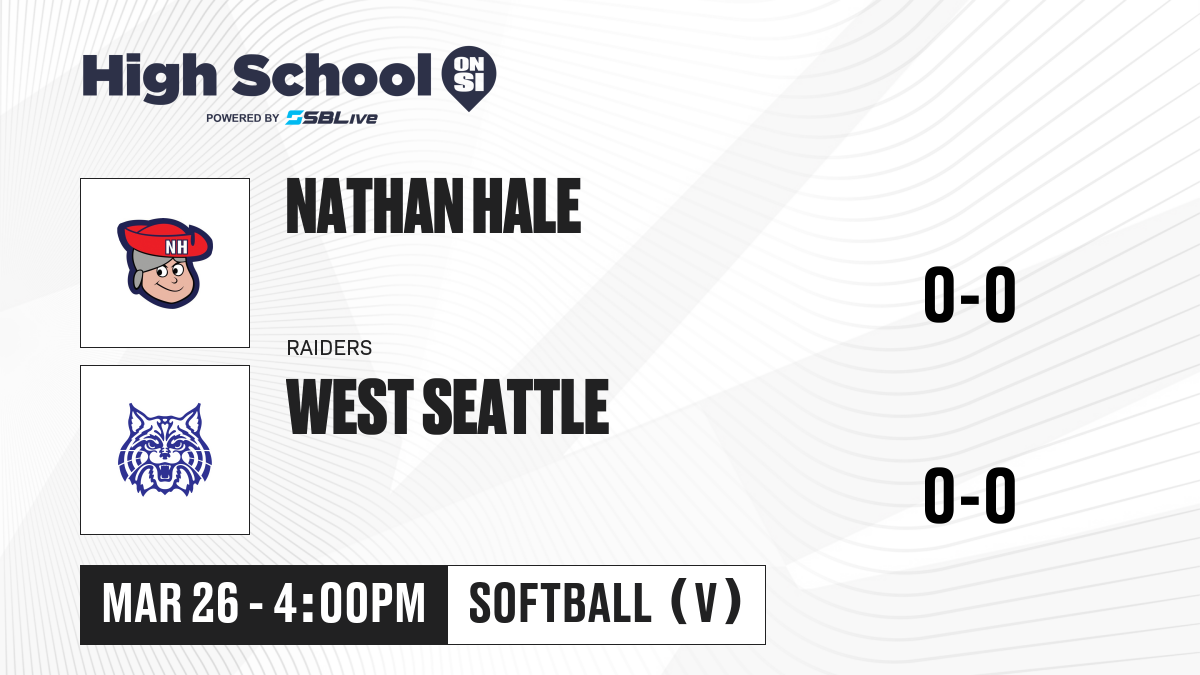 High School ON SI
POWERED BY SBLive

NH

NATHAN HALE

0-0

RAIDERS

WEST SEATTLE

0-0

MAR 26 - 4:00PM

SOFTBALL (V)